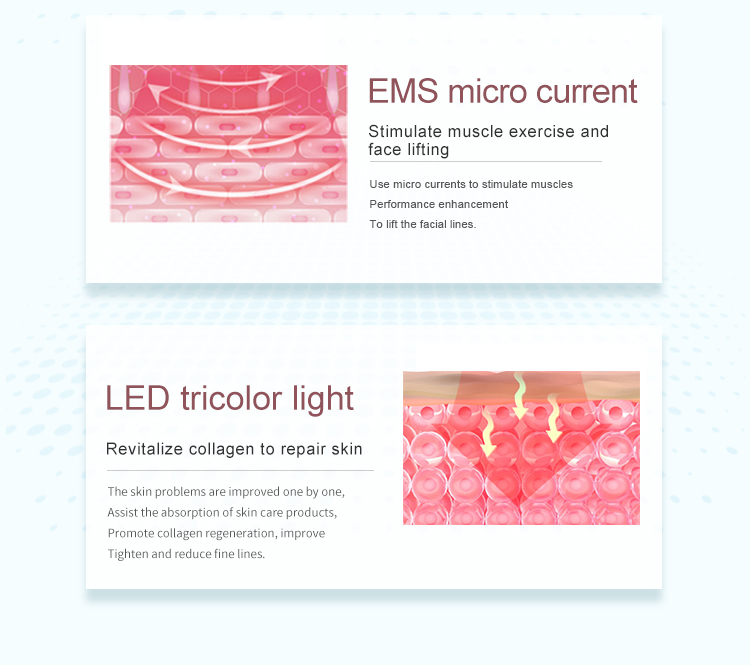 EMS micro current

Stimulate muscle exercise and face lifting

Use micro currents to stimulate muscles
Performance enhancement
To lift the facial lines.

LED tricolor light

Revitalize collagen to repair skin

The skin problems are improved one by one,
Assist the absorption of skin care products,
Promote collagen regeneration, improve
Tighten and reduce fine lines.